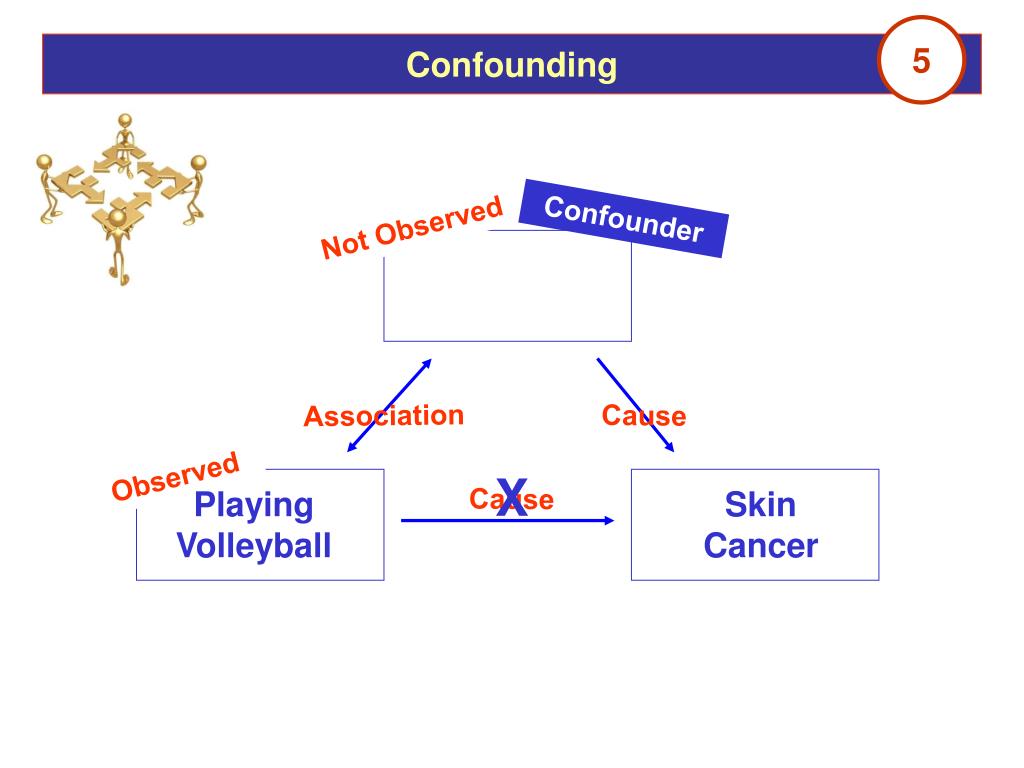 Confounding

5

Not Observed

Confounder

Association

Cause

Observed

Playing Volleyball

Cause

X

Skin Cancer